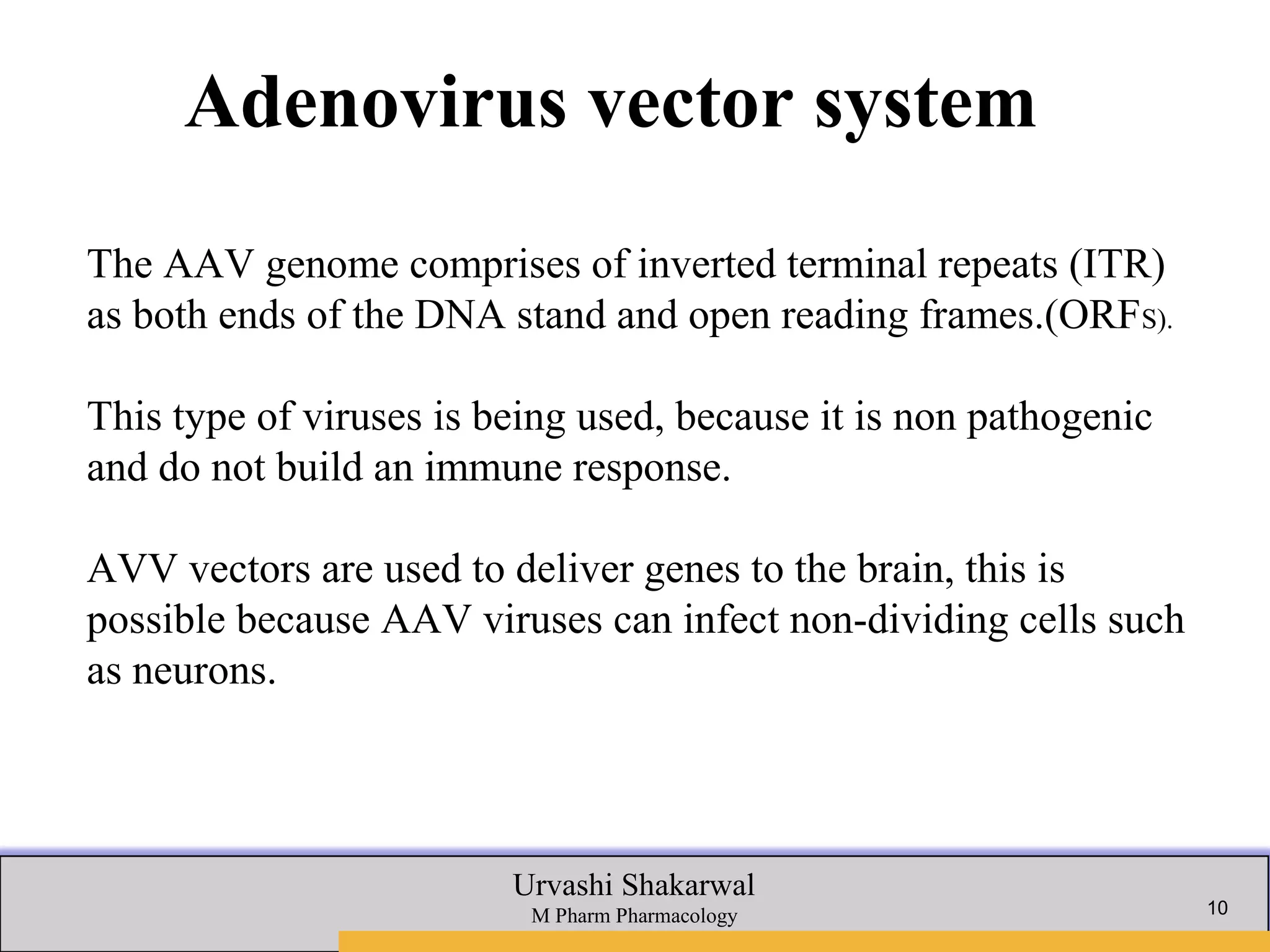 Adenovirus vector system

The AAV genome comprises of inverted terminal repeats (ITR) as both ends of the DNA stand and open reading frames.(ORFS).

This type of viruses is being used, because it is non pathogenic and do not build an immune response.

AVV vectors are used to deliver genes to the brain, this is possible because AAV viruses can infect non-dividing cells such as neurons.

Urvashi Shakarwal
M Pharm Pharmacology

10